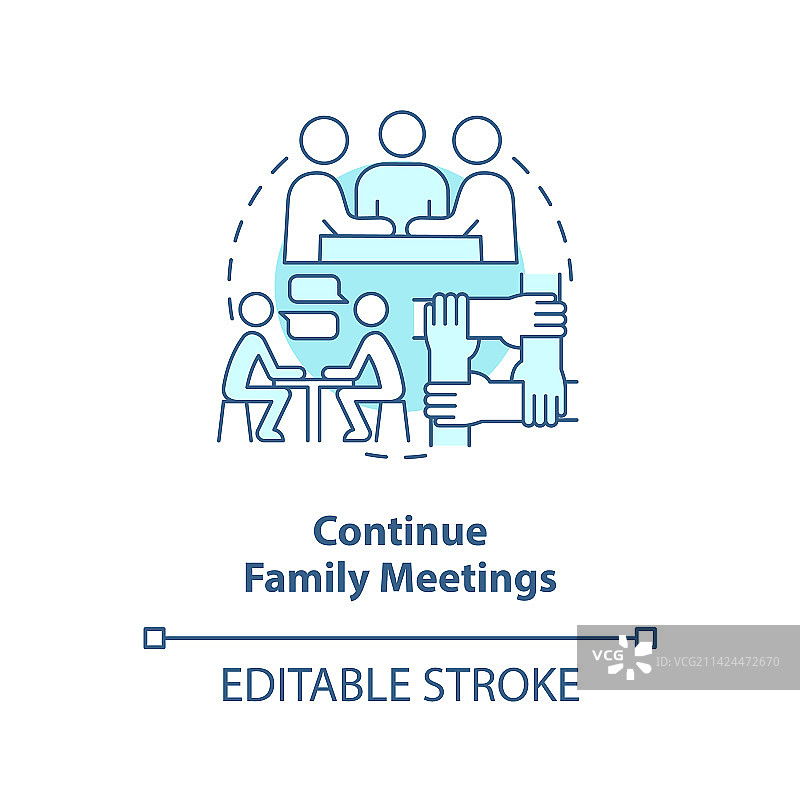 Continue
Family Meetings

EDITABLE STROKE

VCG ID:VCG211424472670